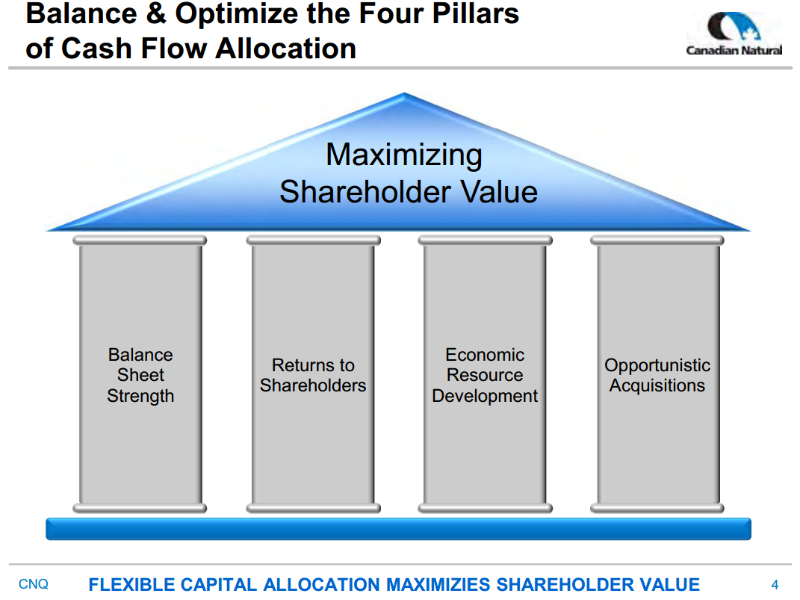 Balance & Optimize the Four Pillars of Cash Flow Allocation

Canadian Natural

Maximizing Shareholder Value

Balance Sheet Strength

Returns to Shareholders

Economic Resource Development

Opportunistic Acquisitions

CNQ

FLEXIBLE CAPITAL ALLOCATION MAXIMIZIES SHAREHOLDER VALUE

4